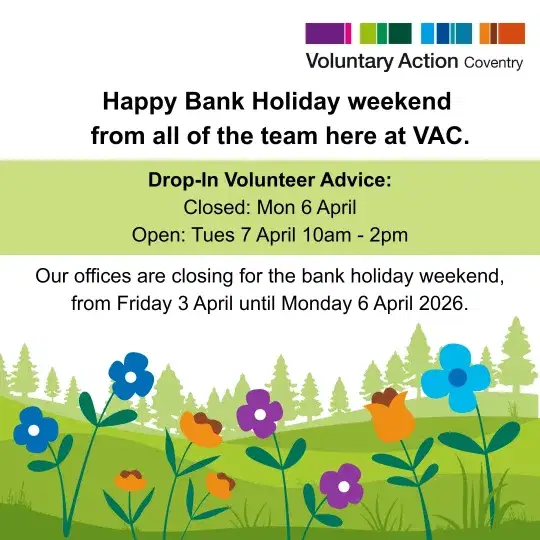 Voluntary Action Coventry

Happy Bank Holiday weekend from all of the team here at VAC.

Drop-In Volunteer Advice:
Closed: Mon 6 April
Open: Tues 7 April 10am - 2pm

Our offices are closing for the bank holiday weekend, from Friday 3 April until Monday 6 April 2026.